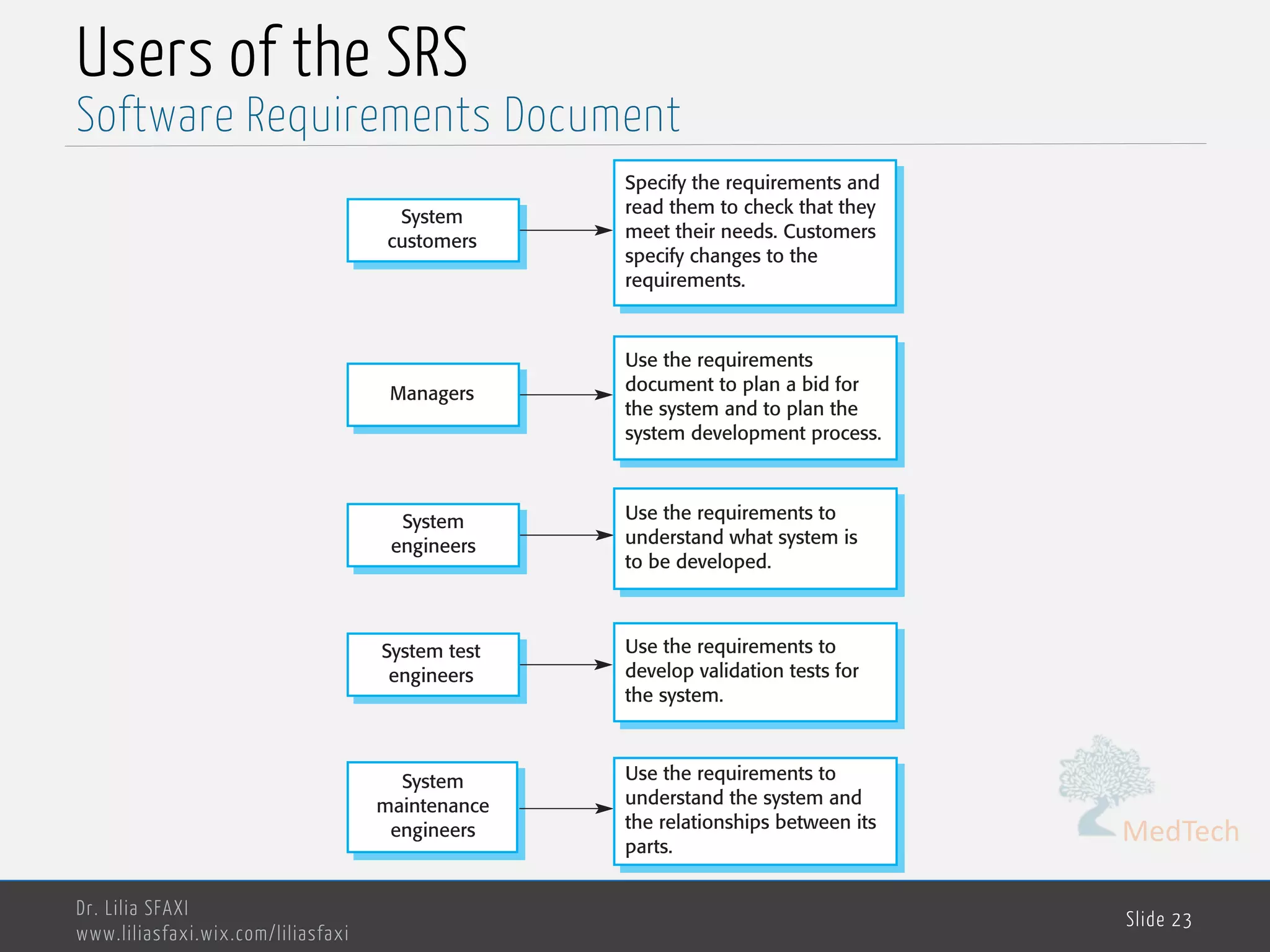 Users of the SRS
Software Requirements Document

System customers

Specify the requirements and read them to check that they meet their needs. Customers specify changes to the requirements.

Managers

Use the requirements document to plan a bid for the system and to plan the system development process.

System engineers

Use the requirements to understand what system is to be developed.

System test engineers

Use the requirements to develop validation tests for the system.

System maintenance engineers

Use the requirements to understand the system and the relationships between its parts.

MedTech

Dr. Lilia SFAXI
www.liliasfaxi.wix.com/liliasfaxi

Slide 23